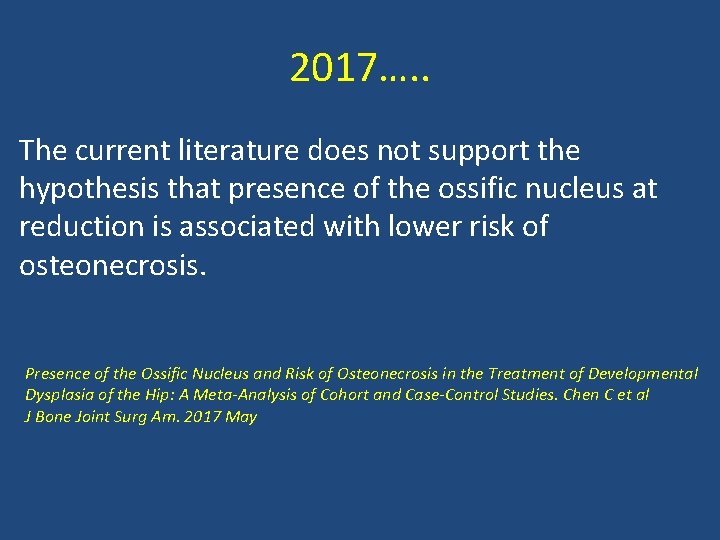 2017…..

The current literature does not support the hypothesis that presence of the ossific nucleus at reduction is associated with lower risk of osteonecrosis.

Presence of the Ossific Nucleus and Risk of Osteonecrosis in the Treatment of Developmental Dysplasia of the Hip: A Meta-Analysis of Cohort and Case-Control Studies. Chen C et al
J Bone Joint Surg Am. 2017 May